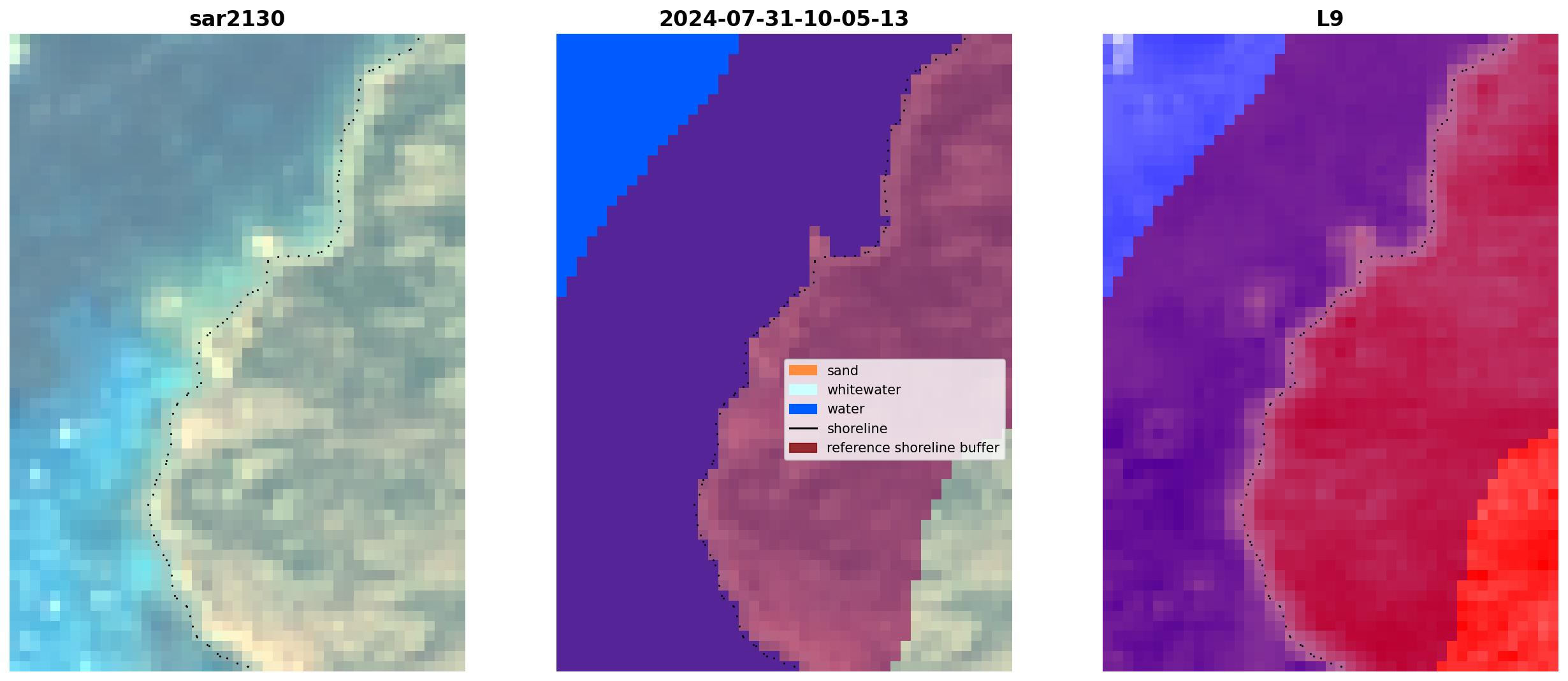 sar2130

2024-07-31-10-05-13

sand
whitewater
water
shoreline
reference shoreline buffer

L9